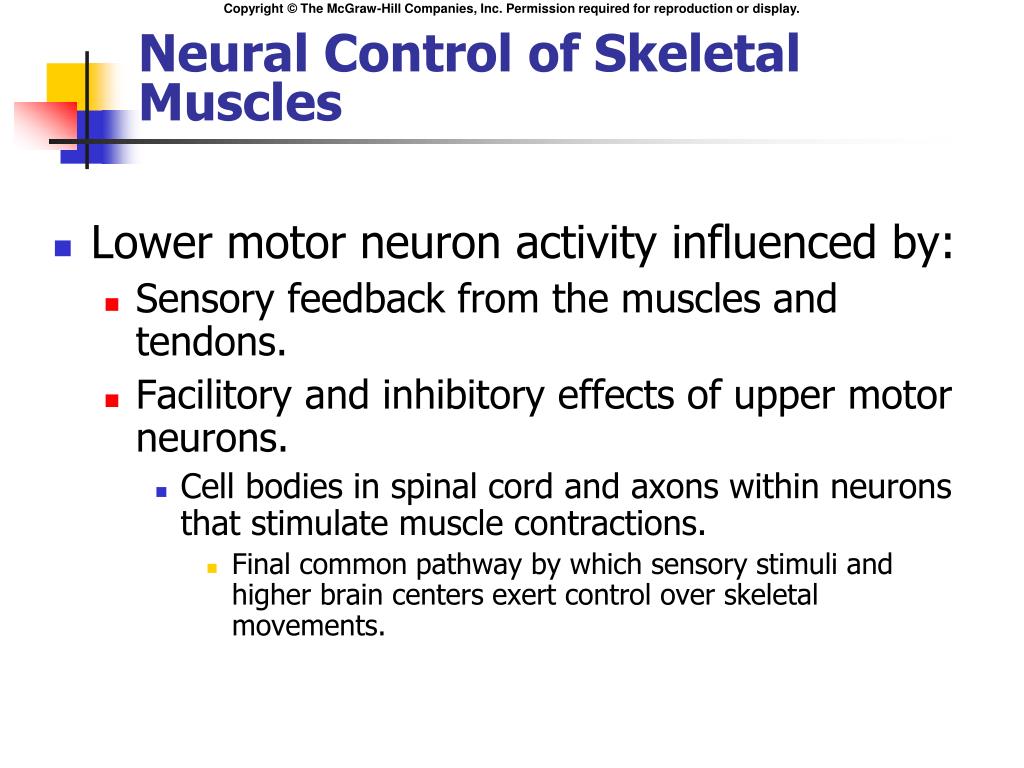 Copyright © The McGraw-Hill Companies, Inc. Permission required for reproduction or display.

Neural Control of Skeletal Muscles

Lower motor neuron activity influenced by:

Sensory feedback from the muscles and tendons.

Facilitory and inhibitory effects of upper motor neurons.

Cell bodies in spinal cord and axons within neurons that stimulate muscle contractions.

Final common pathway by which sensory stimuli and higher brain centers exert control over skeletal movements.